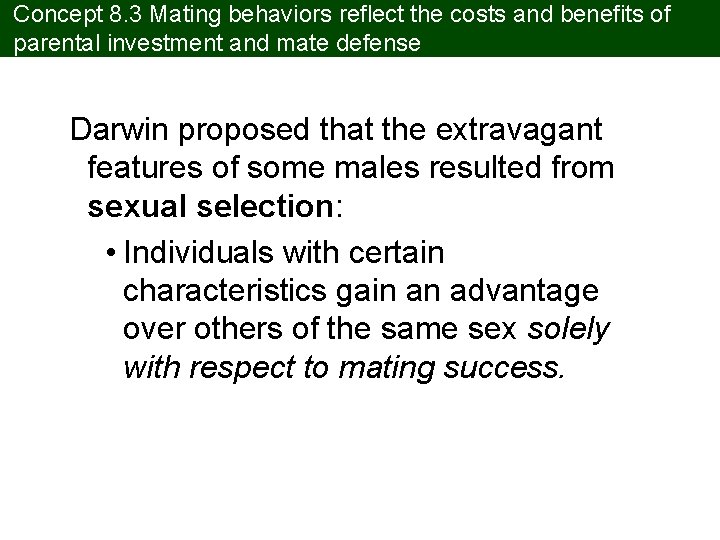 Concept 8.3 Mating behaviors reflect the costs and benefits of parental investment and mate defense

Darwin proposed that the extravagant features of some males resulted from sexual selection:

• Individuals with certain characteristics gain an advantage over others of the same sex solely with respect to mating success.